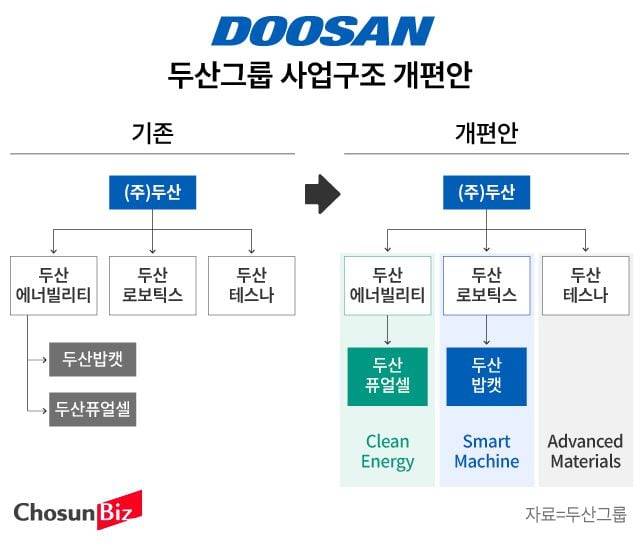 DOOSAN
두산그룹 사업구조 개편안

기존

(주)두산

두산 에너빌리티
두산 로보틱스
두산 테스나

두산밥캣
두산퓨얼셀

개편안

(주)두산

두산 에너빌리티
두산 로보틱스
두산 테스나

두산 퓨얼셀
두산 밥캣

Clean Energy
Smart Machine
Advanced Materials

ChosunBiz

자료=두산그룹